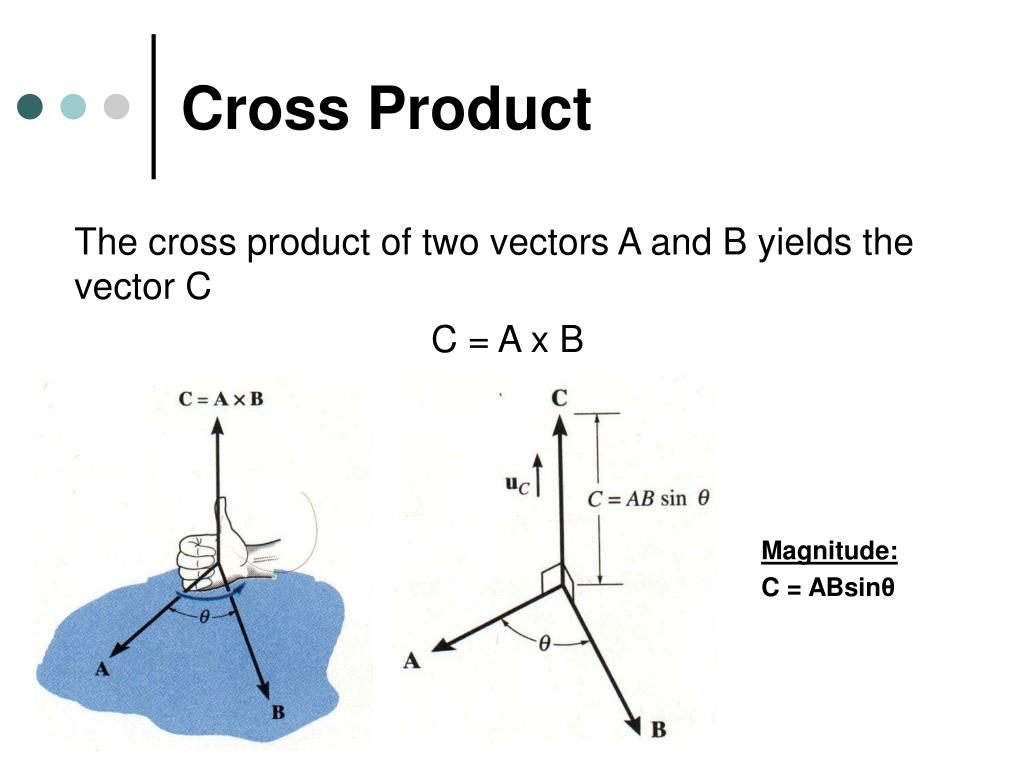 Cross Product

The cross product of two vectors A and B yields the vector C

C = A x B

$\mathbf{C} = \mathbf{A} \times \mathbf{B}$

$\theta$

A

B

C

$\mathbf{u}_C$

$C = AB \sin \theta$

$\theta$

A

B

Magnitude:
C = ABsinθ